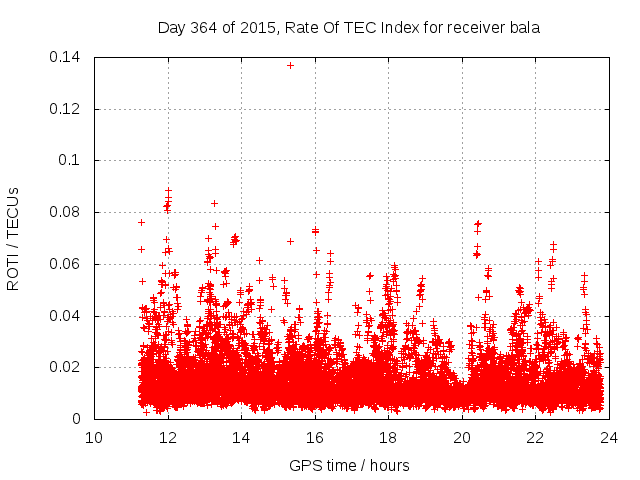 Day 364 of 2015, Rate Of TEC Index for receiver bala

ROTI / TECUs

0.14
0.12
0.1
0.08
0.06
0.04
0.02
0

10
12
14
16
18
20
22
24

GPS time / hours